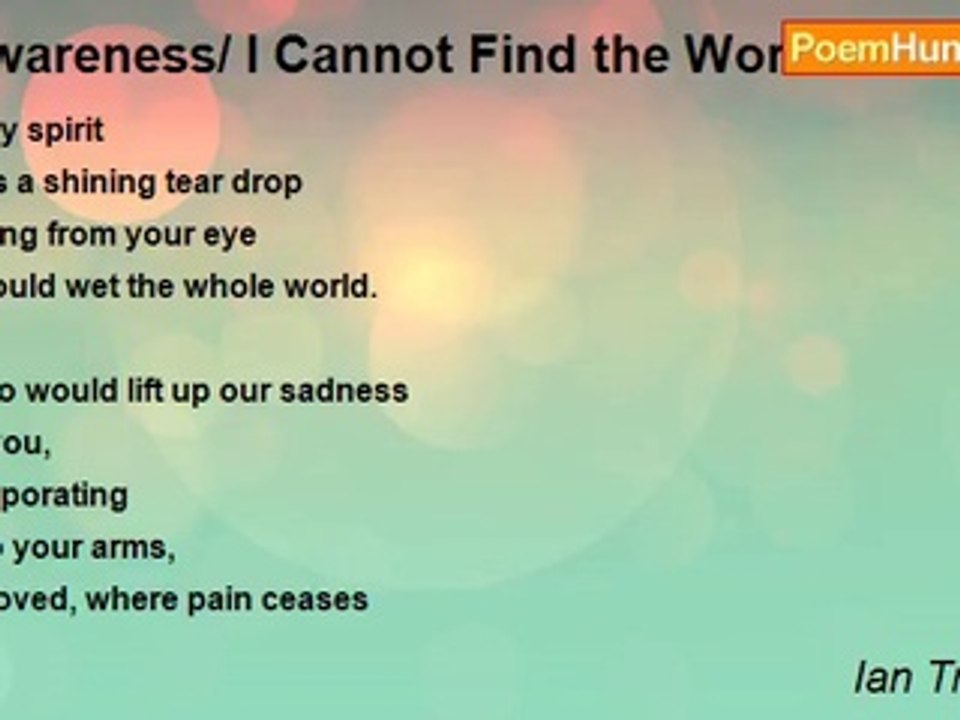 wareness/ I Cannot Find the Wor

PoemHun

y spirit
s a shining tear drop
ng from your eye
ould wet the whole world.

o would lift up our sadness
ou,
porating
your arms,
oved, where pain ceases

Ian Tr